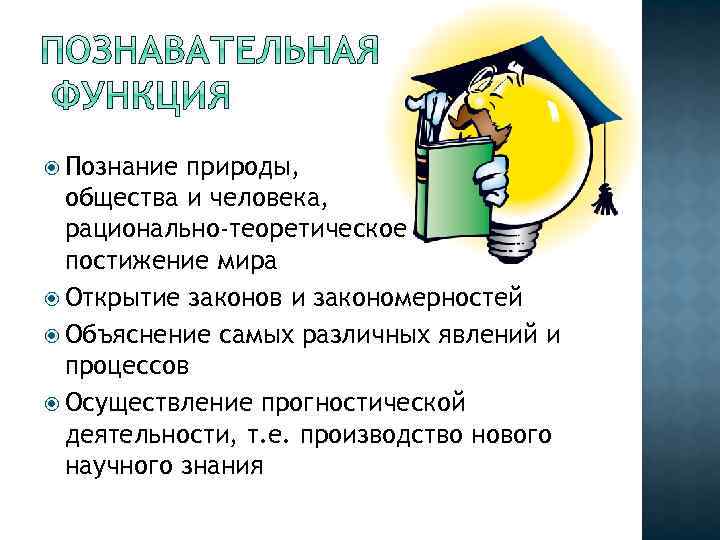 ПОЗНАВАТЕЛЬНАЯ ФУНКЦИЯ

Познание природы, общества и человека, рационально-теоретическое постижение мира

Открытие законов и закономерностей

Объяснение самых различных явлений и процессов

Осуществление прогностической деятельности, т.е. производство нового научного знания